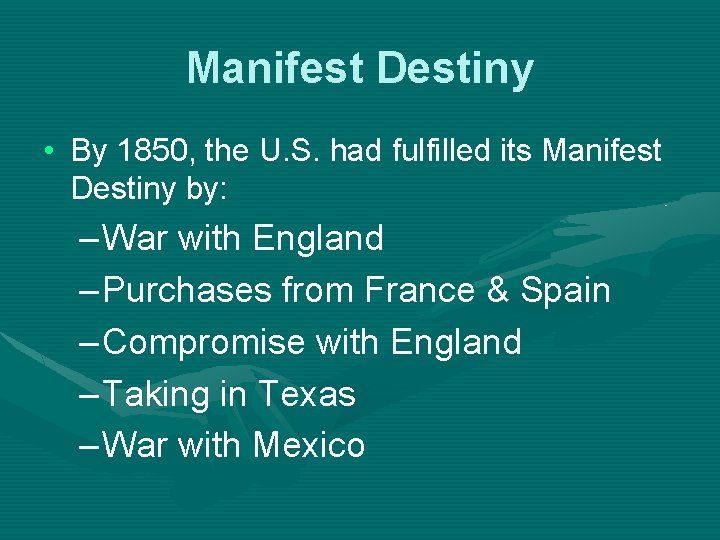 Manifest Destiny

• By 1850, the U.S. had fulfilled its Manifest Destiny by:

– War with England

– Purchases from France & Spain

– Compromise with England

– Taking in Texas

– War with Mexico